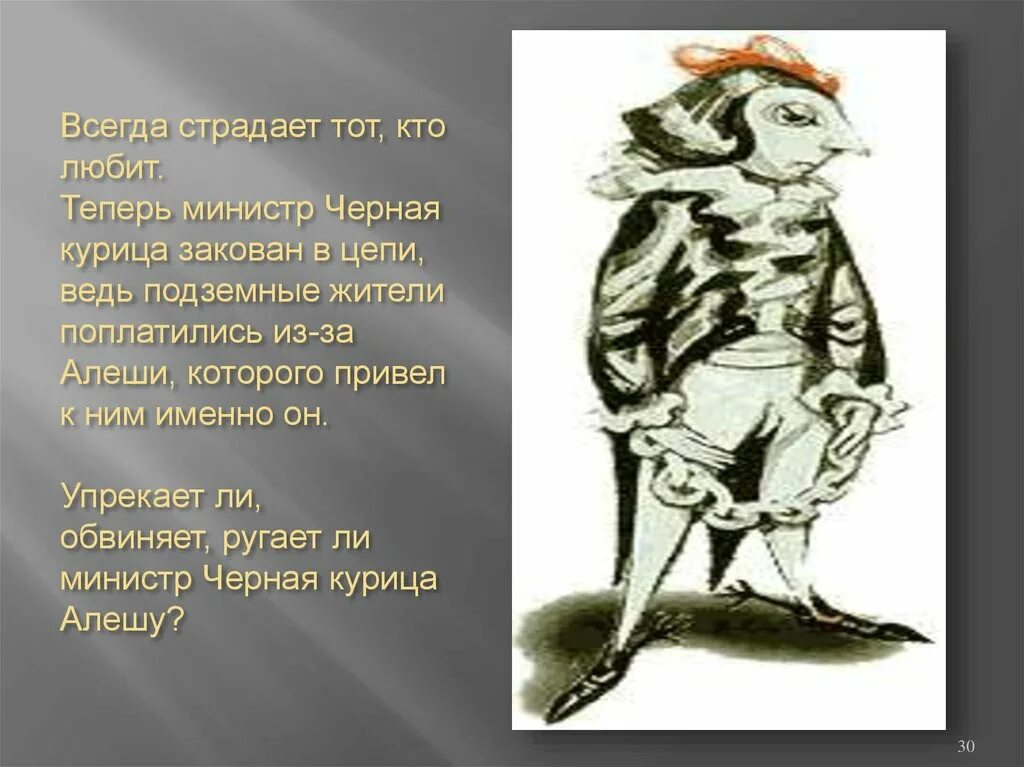 Всегда страдает тот, кто любит.
Теперь министр Черная курица закован в цепи, ведь подземные жители поплатились из-за Алеши, которого привел к ним именно он.

Упрекает ли, обвиняет, ругает ли министр Черная курица Алешу?

30